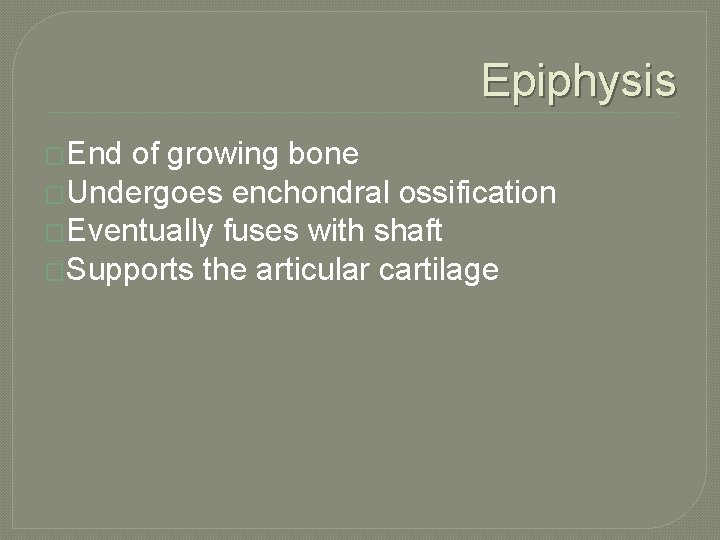 Epiphysis

End of growing bone
Undergoes enchondral ossification
Eventually fuses with shaft
Supports the articular cartilage